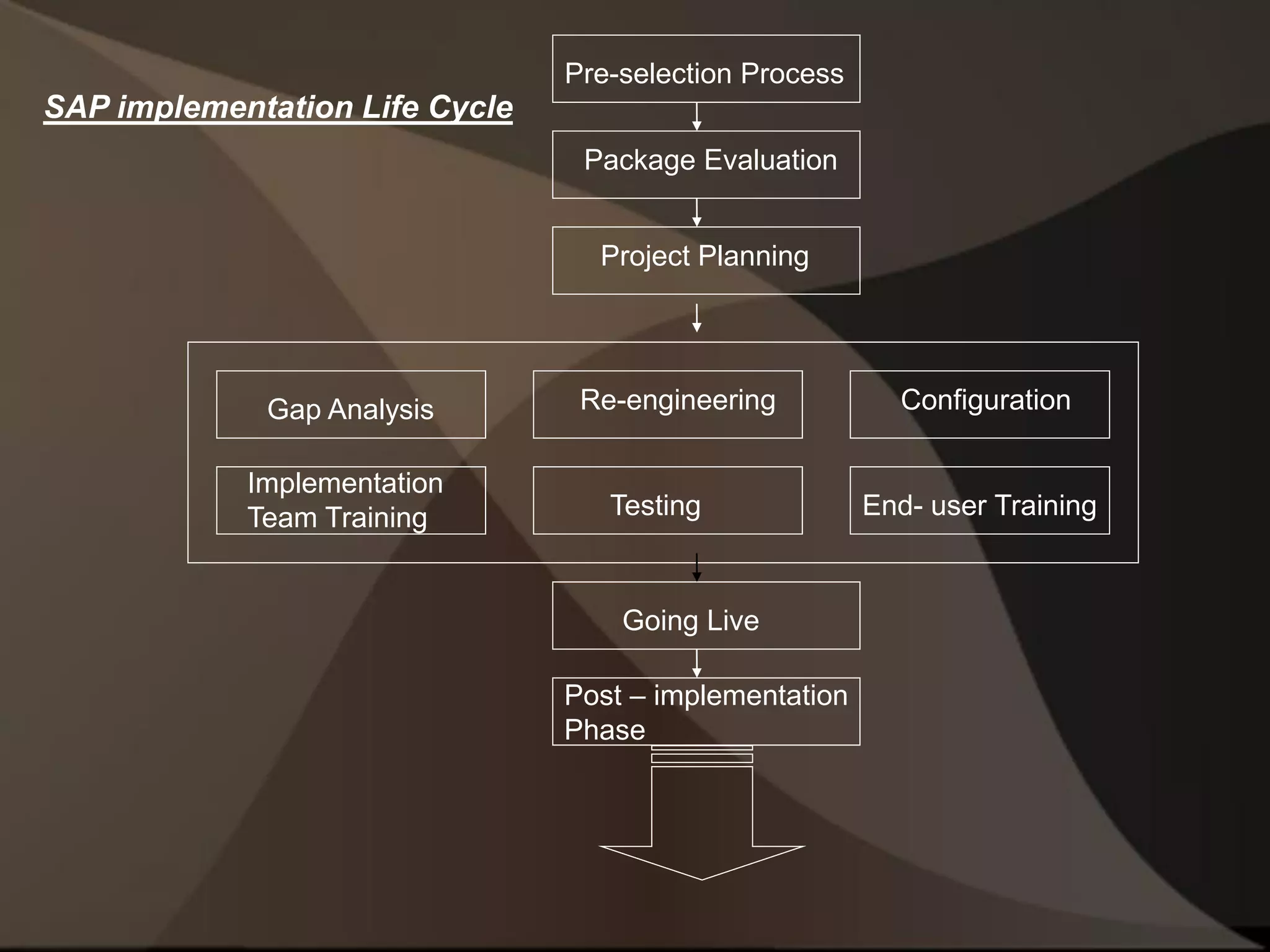 SAP implementation Life Cycle

Pre-selection Process

Package Evaluation

Project Planning

Gap Analysis

Re-engineering

Configuration

Implementation Team Training

Testing

End- user Training

Going Live

Post – implementation Phase